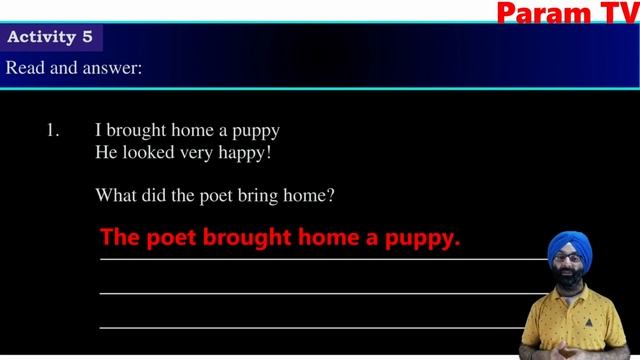 Param TV

Activity 5

Read and answer:

1. I brought home a puppy
He looked very happy!

What did the poet bring home?

The poet brought home a puppy.